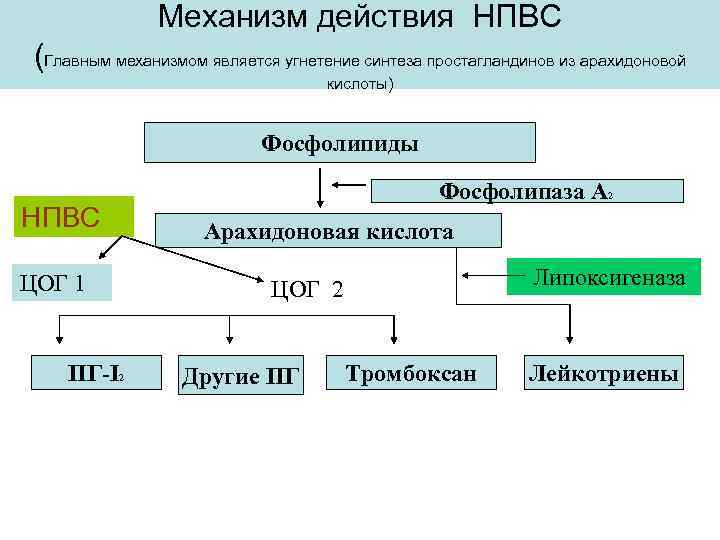 Механизм действия НПВС

(Главным механизмом является угнетение синтеза простагландинов из арахидоновой кислоты)

Фосфолипиды

Фосфолипаза $A_2$

НПВС

Арахидоновая кислота

ЦОГ 1

ЦОГ 2

Липоксигеназа

ПГ-$I_2$

Другие ПГ

Тромбоксан

Лейкотриены